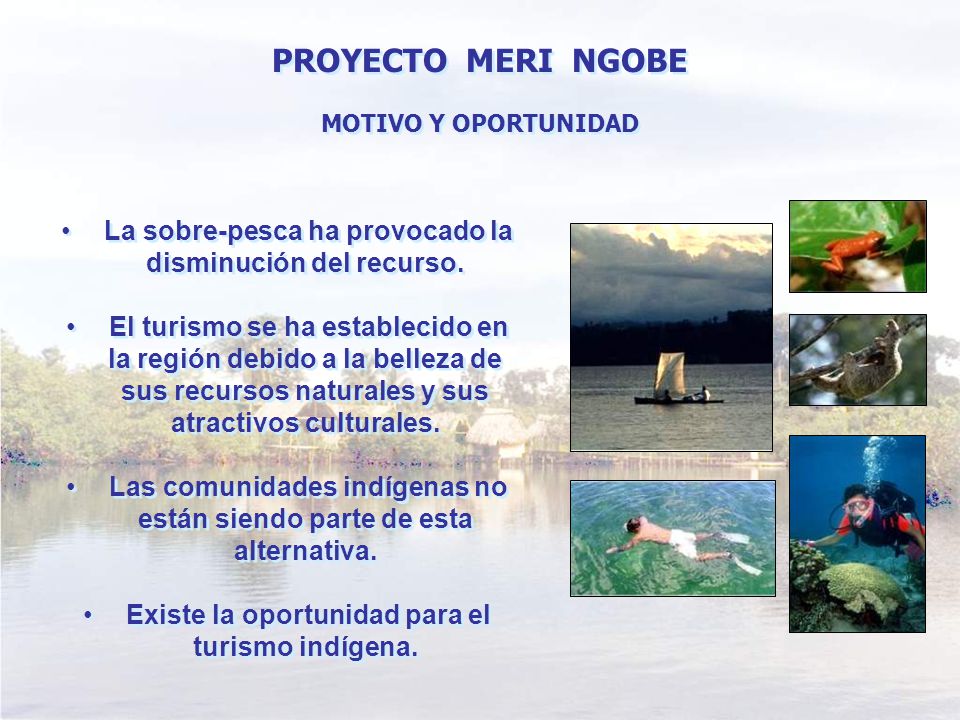 PROYECTO MERI NGOBE

MOTIVO Y OPORTUNIDAD

• La sobre-pesca ha provocado la disminución del recurso.

• El turismo se ha establecido en la región debido a la belleza de sus recursos naturales y sus atractivos culturales.

• Las comunidades indígenas no están siendo parte de esta alternativa.

• Existe la oportunidad para el turismo indígena.